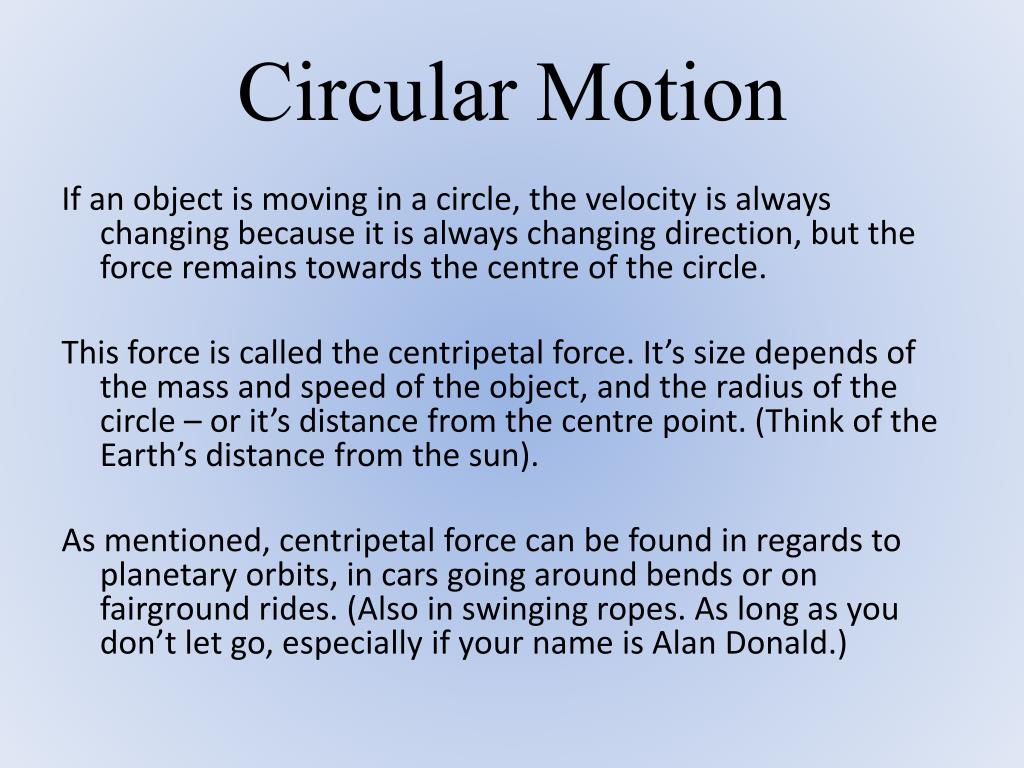 Circular Motion

If an object is moving in a circle, the velocity is always changing because it is always changing direction, but the force remains towards the centre of the circle.

This force is called the centripetal force. It’s size depends of the mass and speed of the object, and the radius of the circle – or it’s distance from the centre point. (Think of the Earth’s distance from the sun).

As mentioned, centripetal force can be found in regards to planetary orbits, in cars going around bends or on fairground rides. (Also in swinging ropes. As long as you don’t let go, especially if your name is Alan Donald.)